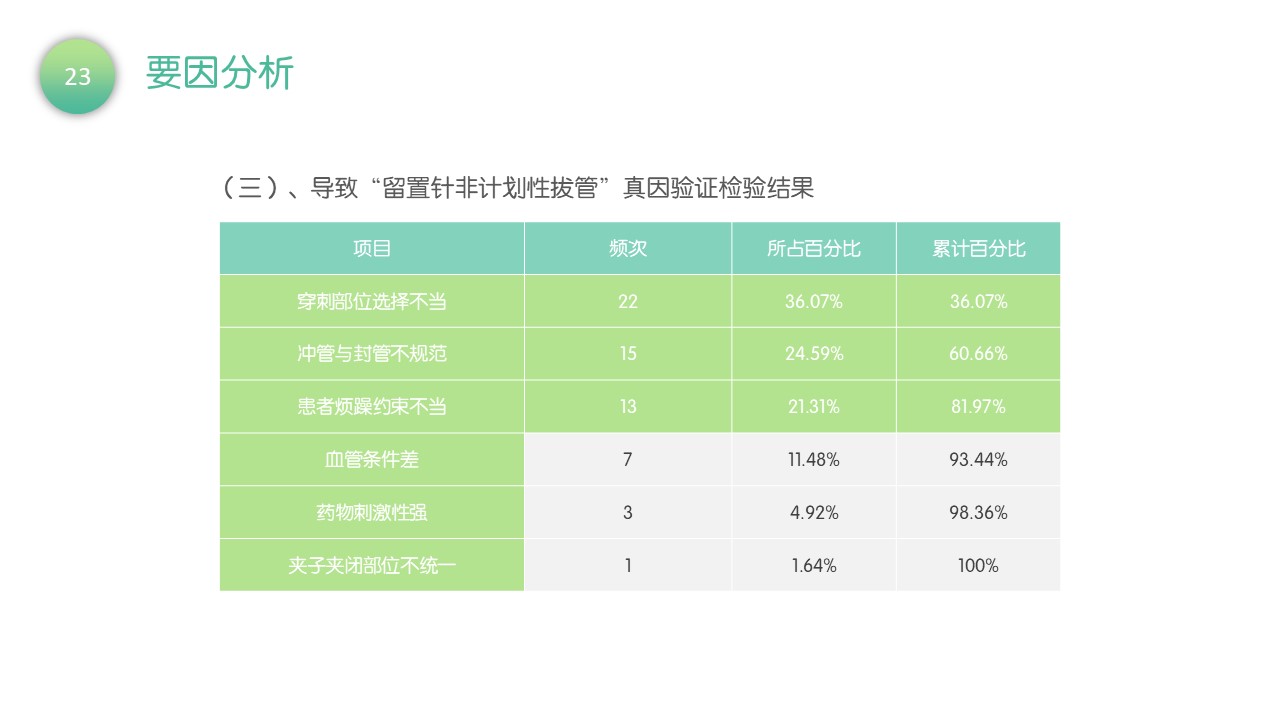 23

要因分析

（三）、导致“留置针非计划性拔管”真因验证检验结果

| 项目 | 频次 | 所占百分比 | 累计百分比 |
|---|---|---|---|
| 穿刺部位选择不当 | 22 | 36.07% | 36.07% |
| 冲管与封管不规范 | 15 | 24.59% | 60.66% |
| 患者烦躁约束不当 | 13 | 21.31% | 81.97% |
| 血管条件差 | 7 | 11.48% | 93.44% |
| 药物刺激性强 | 3 | 4.92% | 98.36% |
| 夹子夹闭部位不统一 | 1 | 1.64% | 100% |